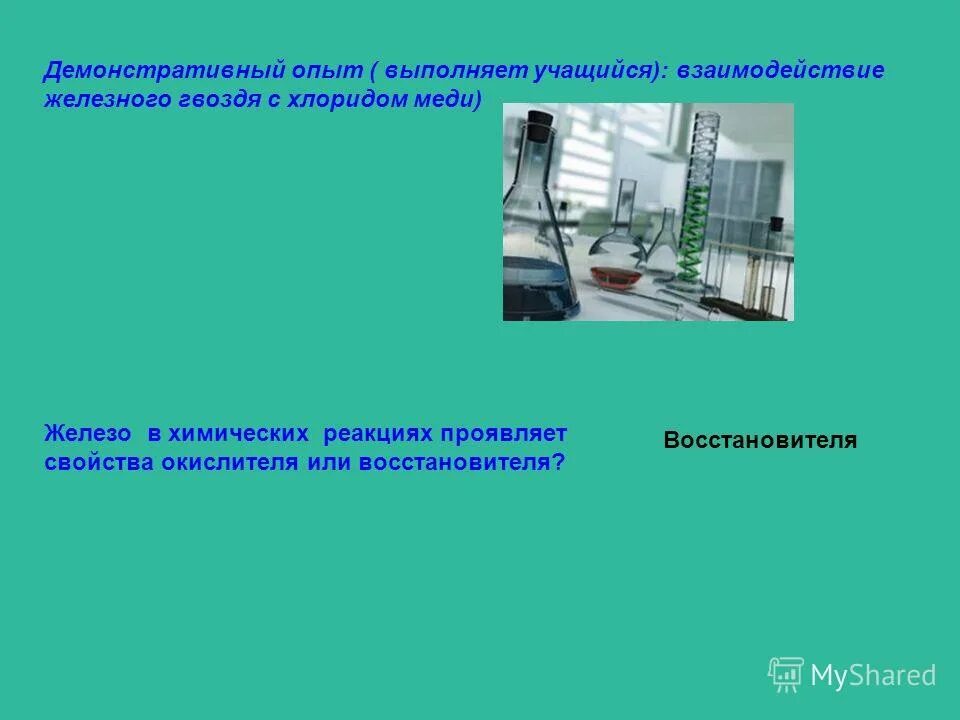 Демонстративный опыт ( выполняет учащийся): взаимодействие железного гвоздя с хлоридом меди)

Железо в химических реакциях проявляет свойства окислителя или восстановителя?

Восстановителя

MyShared